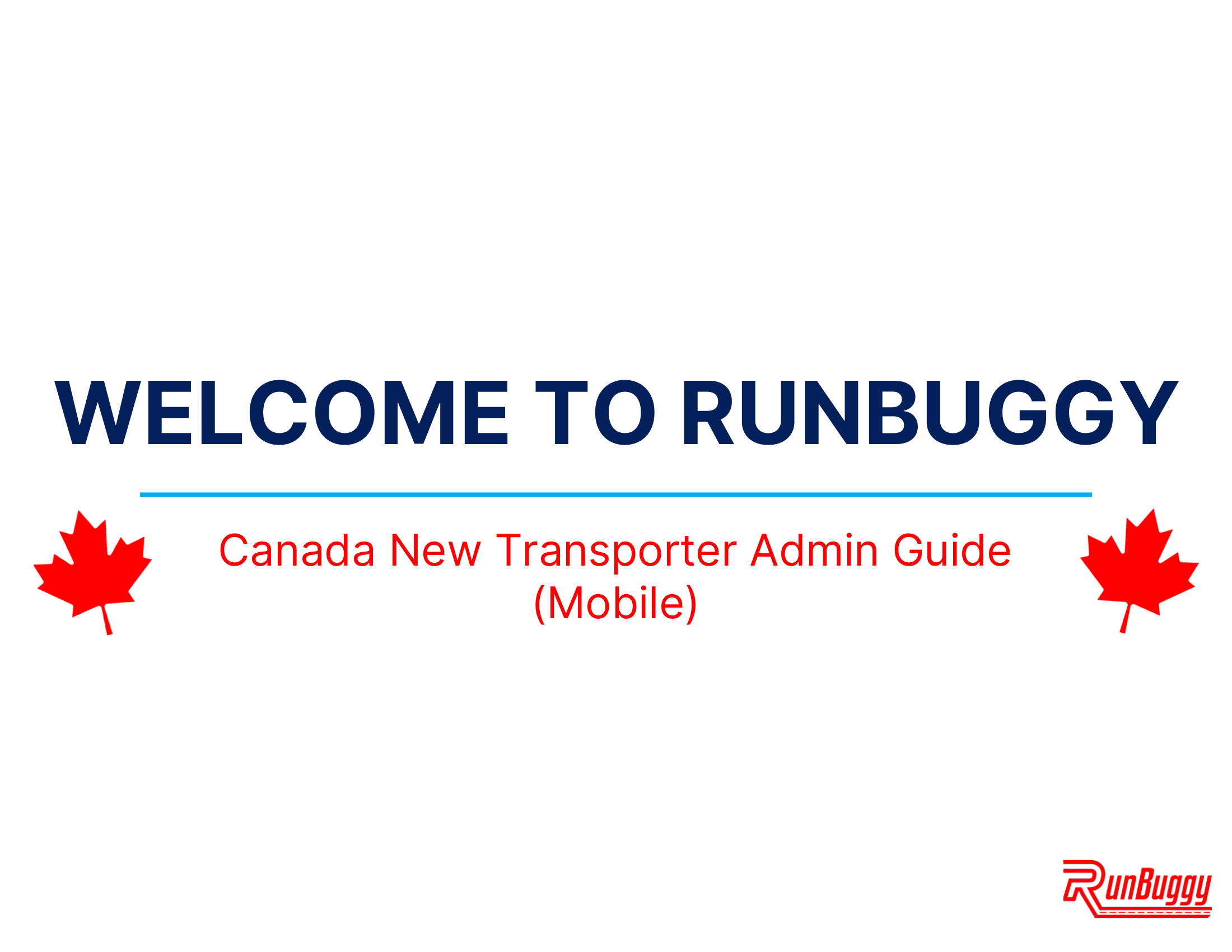 WELCOME TO RUNBUGGY

Canada New Transporter Admin Guide (Mobile)

RunBuggy